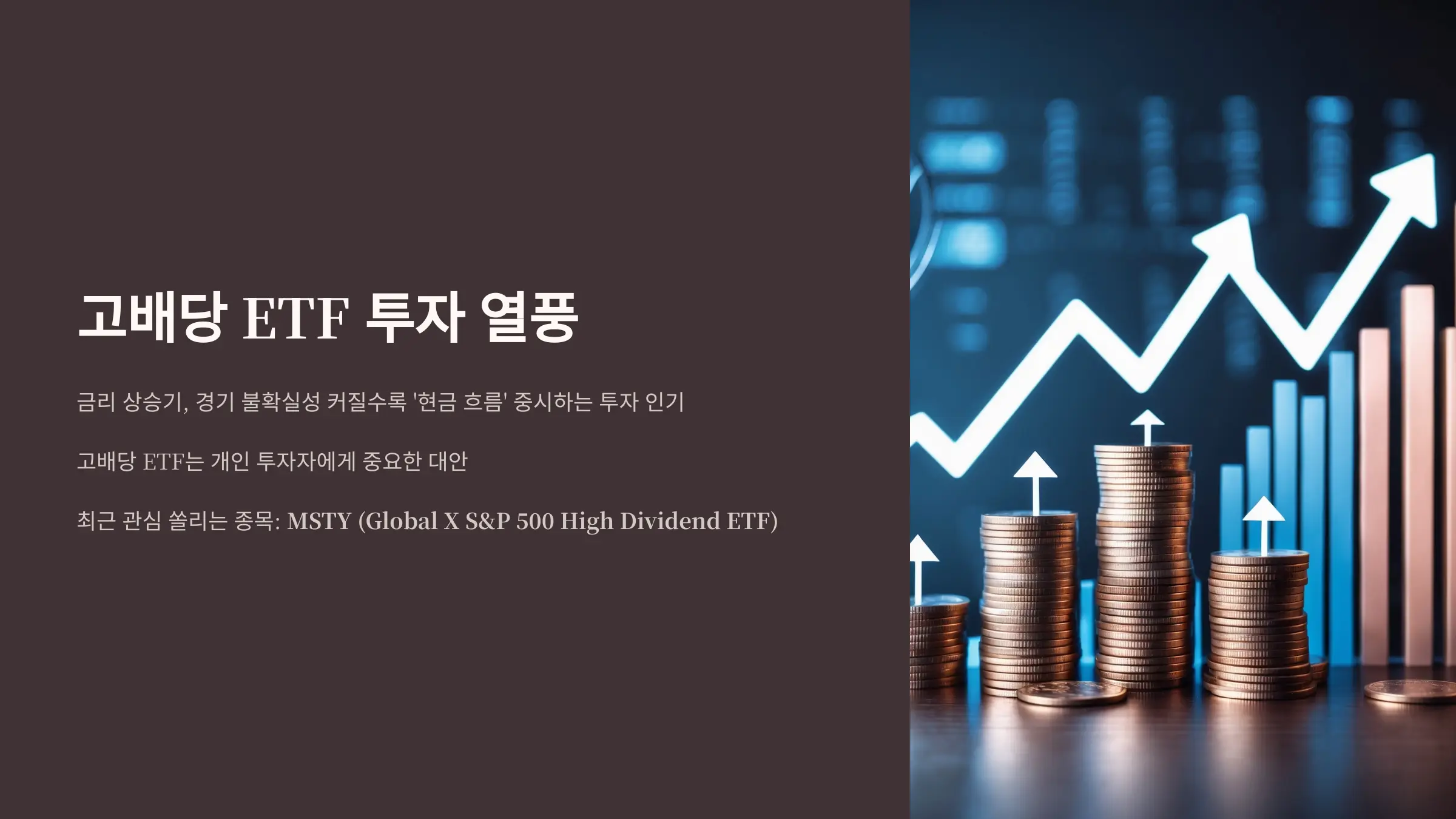 고배당 ETF 투자 열풍

금리 상승기, 경기 불확실성 커질수록 '현금 흐름' 중시하는 투자 인기

고배당 ETF는 개인 투자자에게 중요한 대안

최근 관심 쏠리는 종목: MSTY (Global X S&P 500 High Dividend ETF)